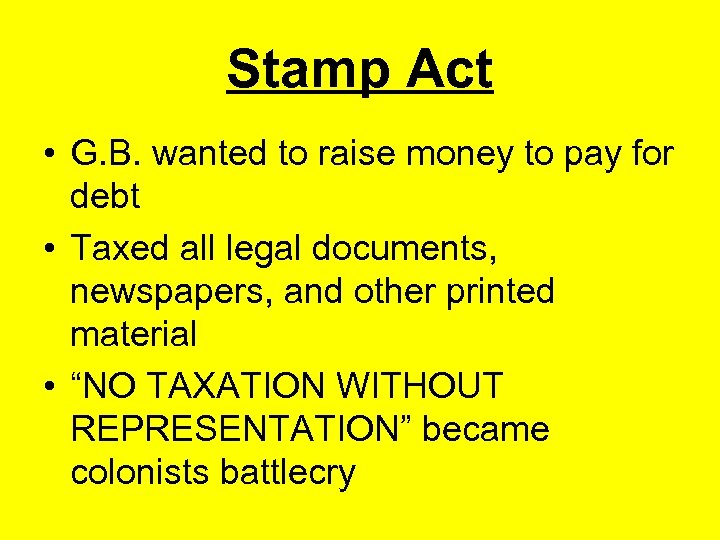 Stamp Act

• G.B. wanted to raise money to pay for debt
• Taxed all legal documents, newspapers, and other printed material
• “NO TAXATION WITHOUT REPRESENTATION” became colonists battlecry